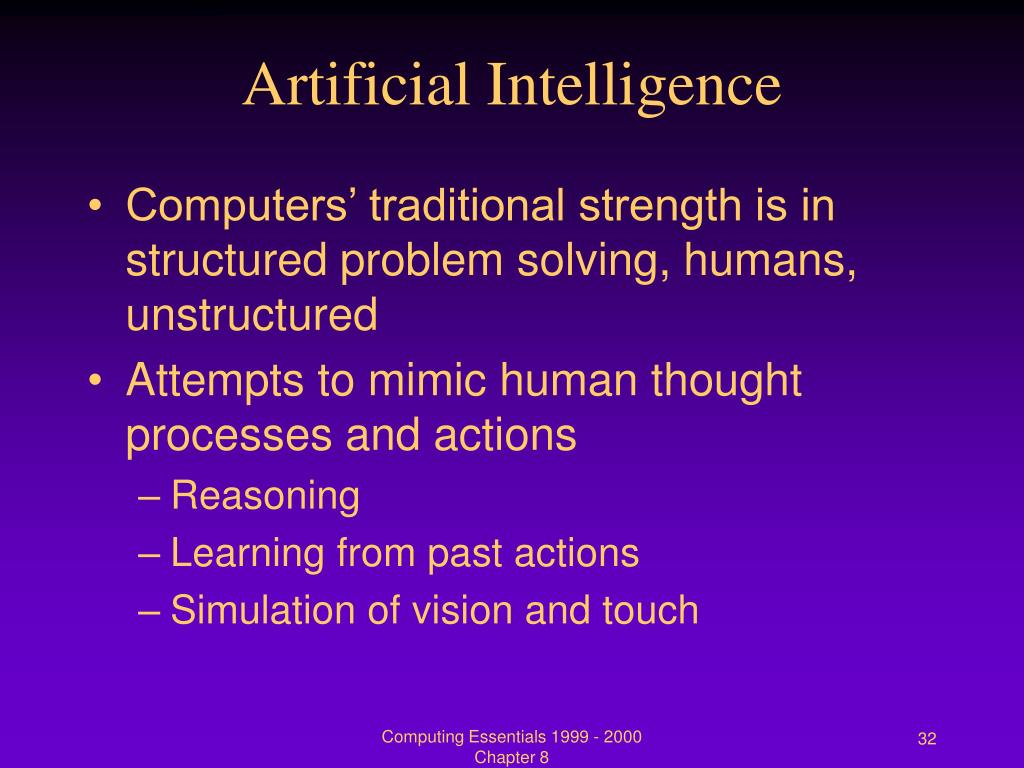 Artificial Intelligence

• Computers’ traditional strength is in structured problem solving, humans, unstructured
• Attempts to mimic human thought processes and actions
– Reasoning
– Learning from past actions
– Simulation of vision and touch

Computing Essentials 1999 - 2000
Chapter 8

32